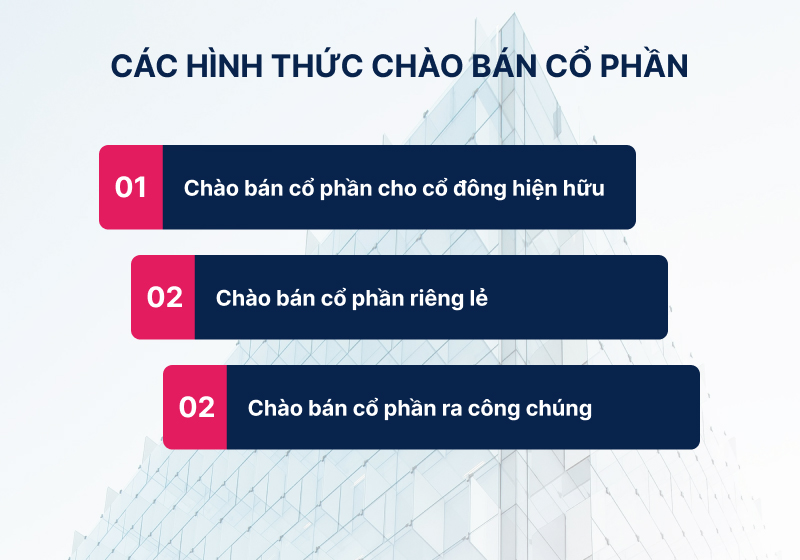 CÁC HÌNH THỨC CHÀO BÁN CỔ PHẦN

01 Chào bán cổ phần cho cổ đông hiện hữu

02 Chào bán cổ phần riêng lẻ

02 Chào bán cổ phần ra công chúng